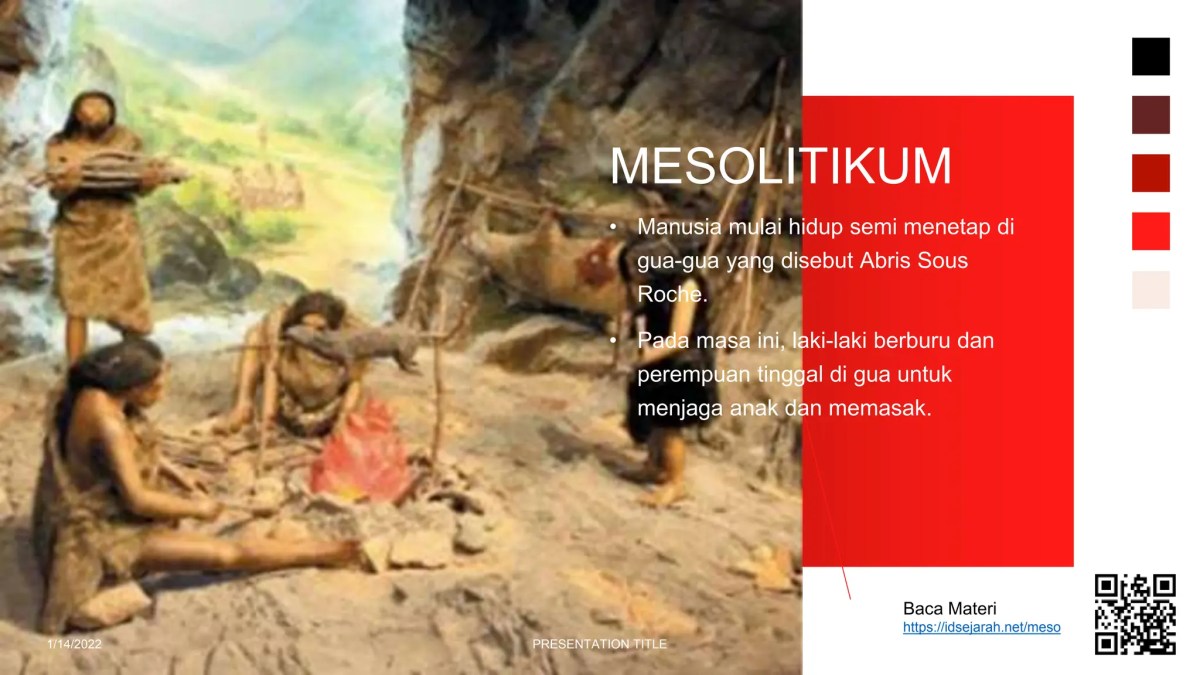 MESOLITIKUM

• Manusia mulai hidup semi menetap di gua-gua yang disebut Abris Sous Roche.

• Pada masa ini, laki-laki berburu dan perempuan tinggal di gua untuk menjaga anak dan memasak.

Baca Materi
https://idsejarah.net/meso

1/14/2022

PRESENTATION TITLE